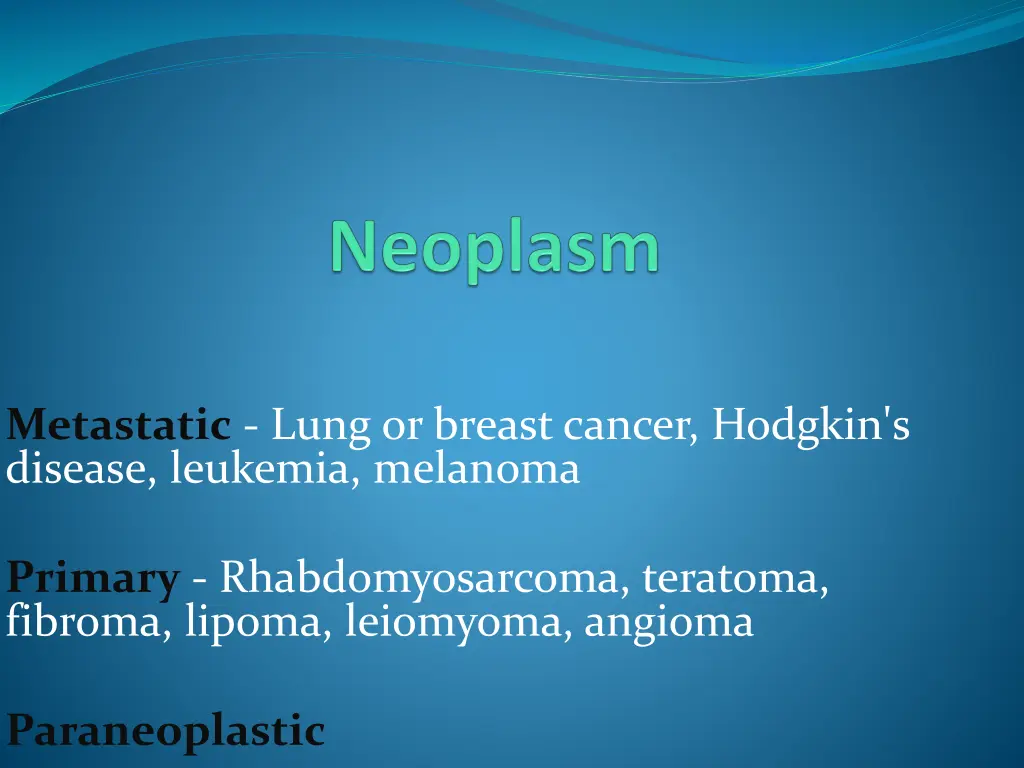 Neoplasm

Metastatic - Lung or breast cancer, Hodgkin's disease, leukemia, melanoma

Primary - Rhabdomyosarcoma, teratoma, fibroma, lipoma, leiomyoma, angioma

Paraneoplastic